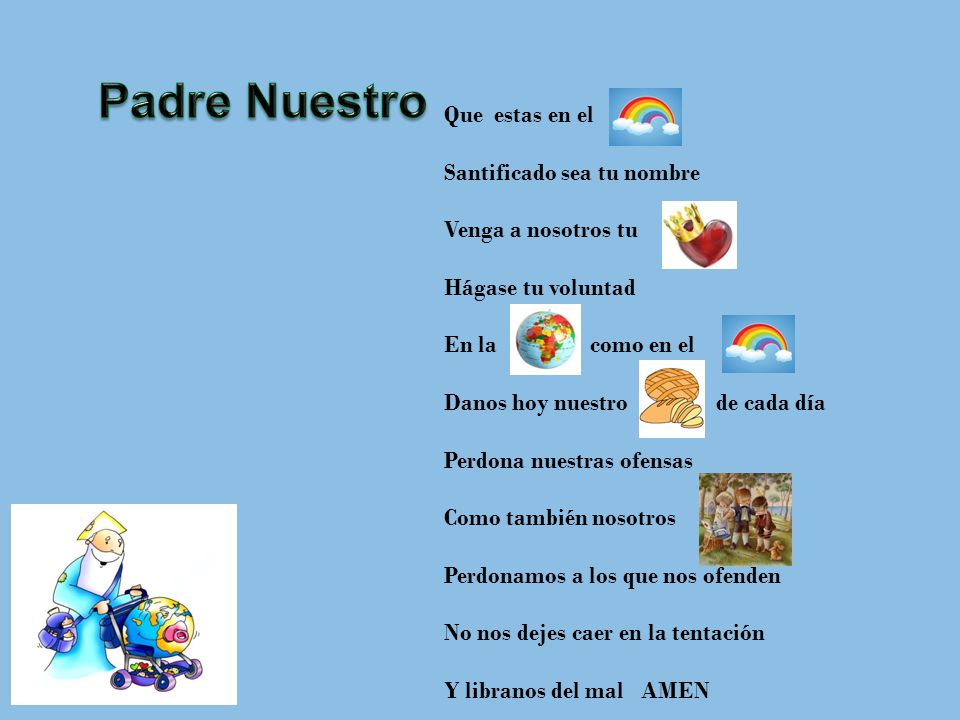 Padre Nuestro

Que estas en el

Santificado sea tu nombre

Venga a nosotros tu

Hágase tu voluntad

En la como en el

Danos hoy nuestro de cada día

Perdona nuestras ofensas

Como también nosotros

Perdonamos a los que nos ofenden

No nos dejes caer en la tentación

Y libranos del mal AMEN